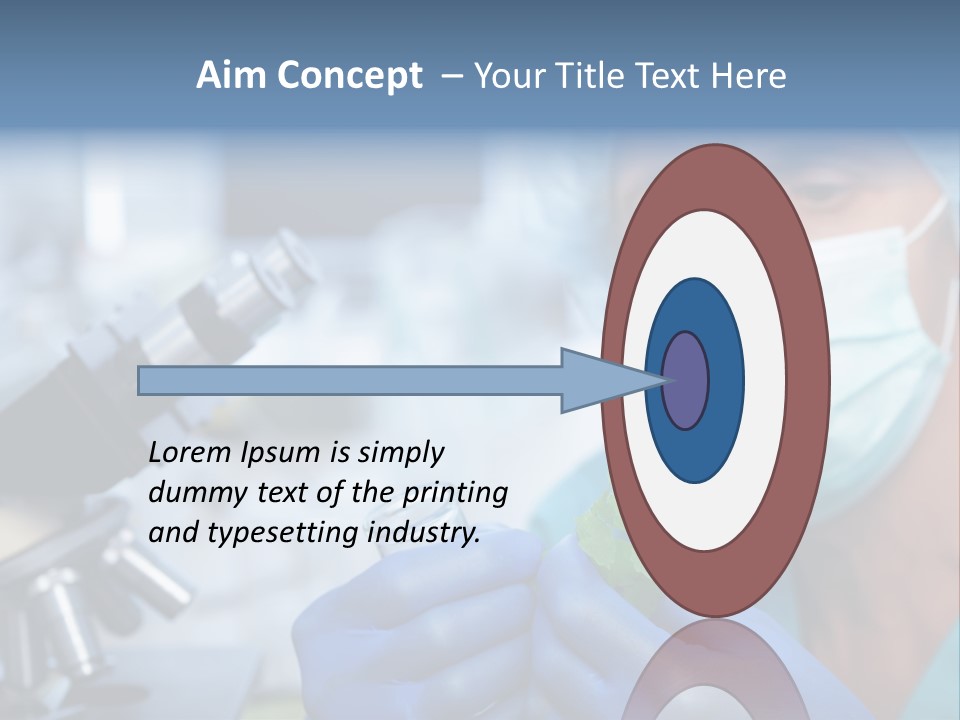 Aim Concept – Your Title Text Here

Lorem Ipsum is simply dummy text of the printing and typesetting industry.